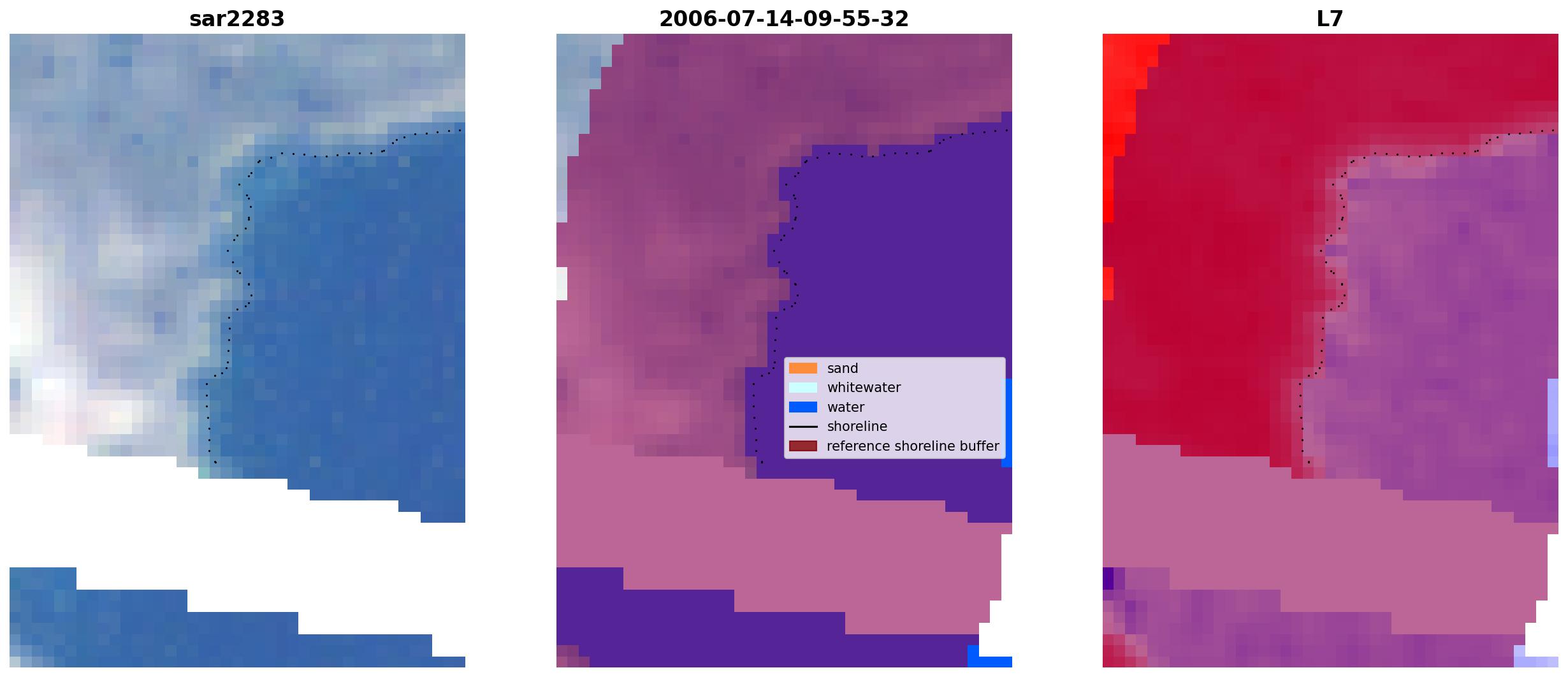 sar2283

2006-07-14-09-55-32

L7

sand
whitewater
water
shoreline
reference shoreline buffer